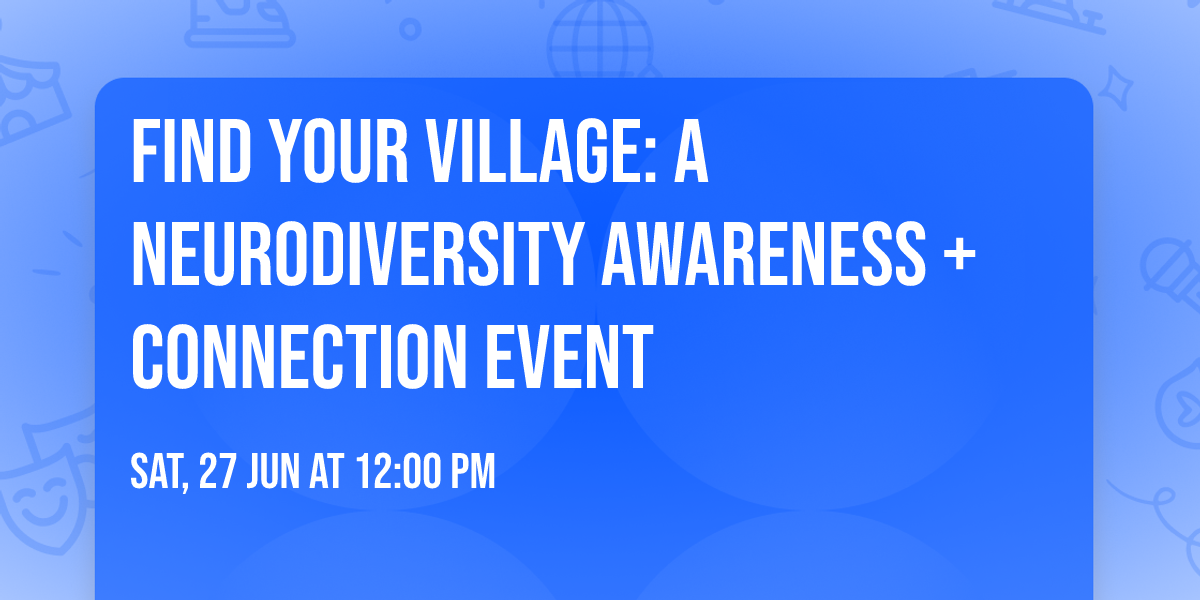 FIND YOUR VILLAGE: A NEURODIVERSITY AWARENESS + CONNECTION EVENT

SAT, 27 JUN AT 12:00 PM